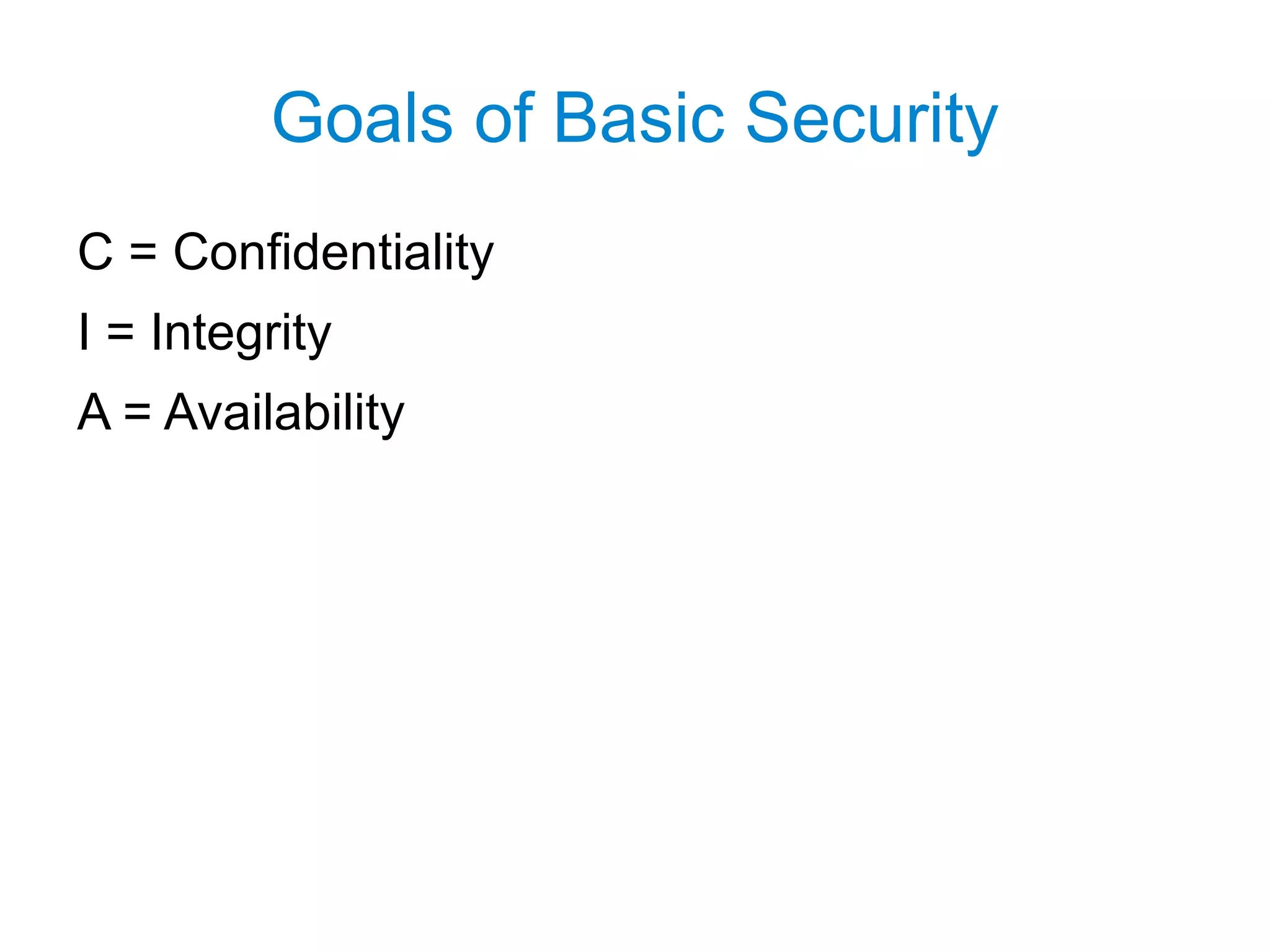 Goals of Basic Security

C = Confidentiality

I = Integrity

A = Availability